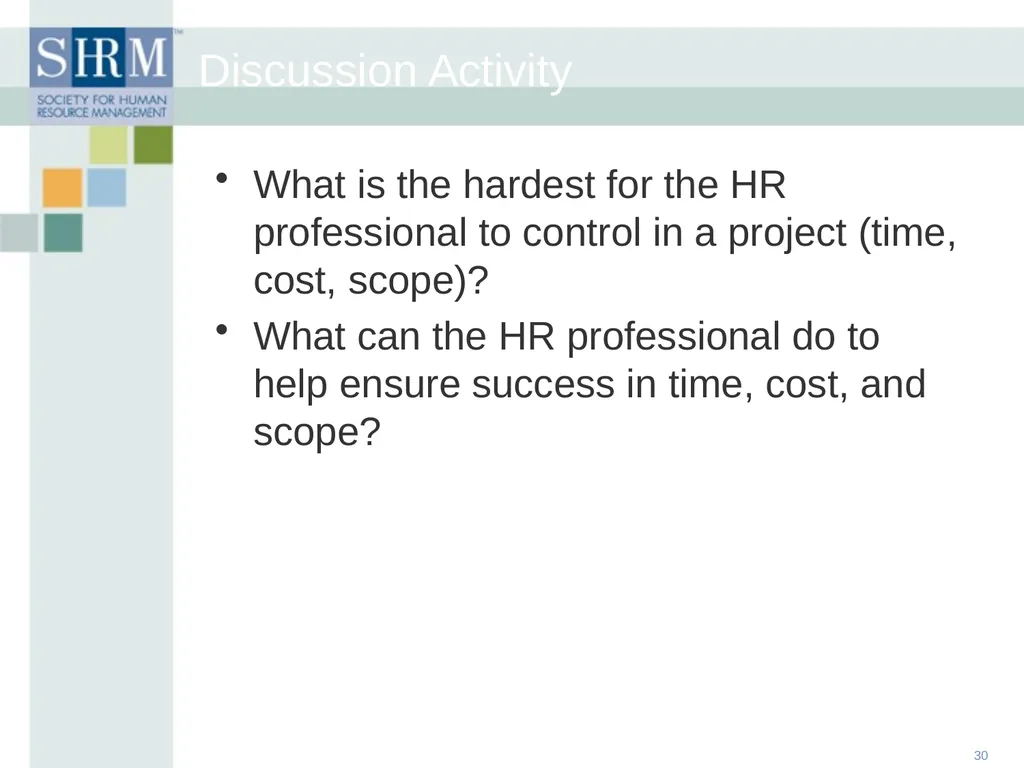 SHRM™
SOCIETY FOR HUMAN RESOURCE MANAGEMENT

Discussion Activity

• What is the hardest for the HR professional to control in a project (time, cost, scope)?
• What can the HR professional do to help ensure success in time, cost, and scope?

30